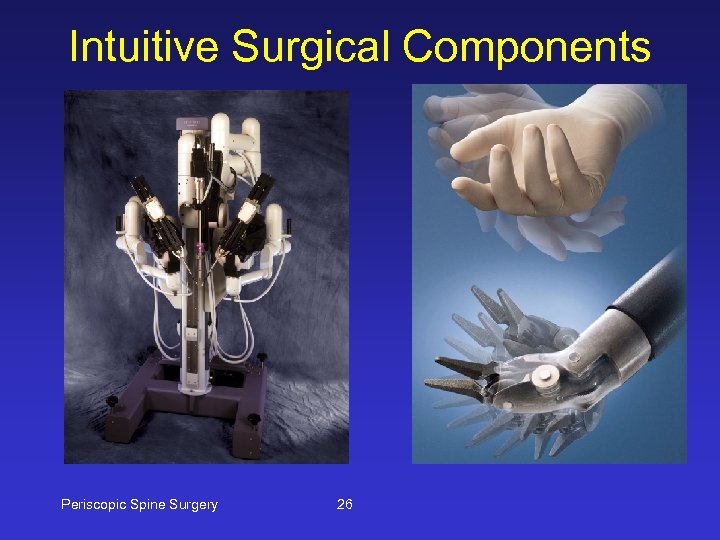 Intuitive Surgical Components

Periscopic Spine Surgery

26